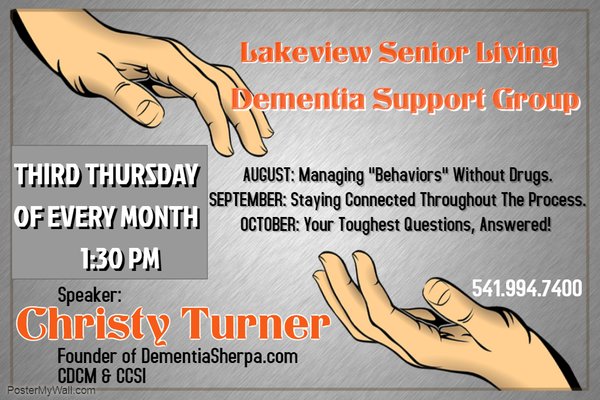 Lakeview Senior Living
Dementia Support Group

THIRD THURSDAY OF EVERY MONTH
1:30 PM

AUGUST: Managing "Behaviors" Without Drugs.
SEPTEMBER: Staying Connected Throughout The Process.
OCTOBER: Your Toughest Questions, Answered!

541.994.7400

Speaker:
Christy Turner
Founder of DementiaSherpa.com
CDCM & CCSI

PosterMyWall.com